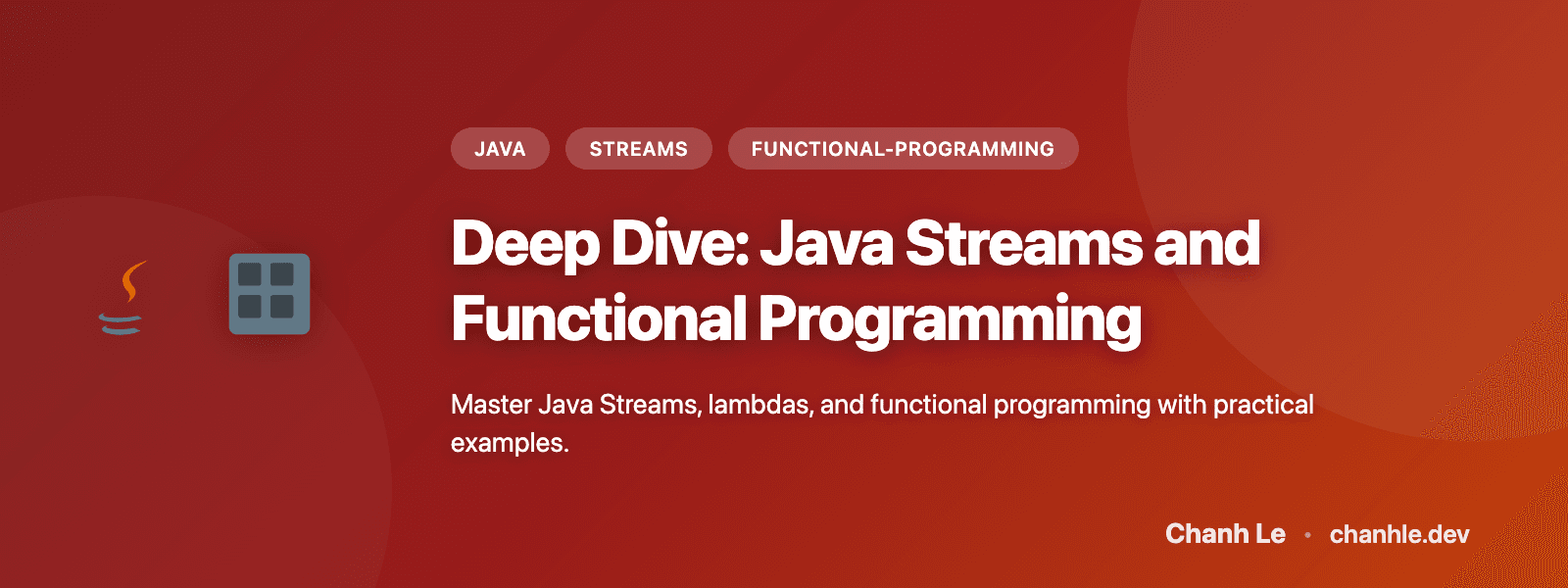 JAVA STREAMS FUNCTIONAL-PROGRAMMING

Deep Dive: Java Streams and Functional Programming

Master Java Streams, lambdas, and functional programming with practical examples.

Chanh Le • chanhle.dev